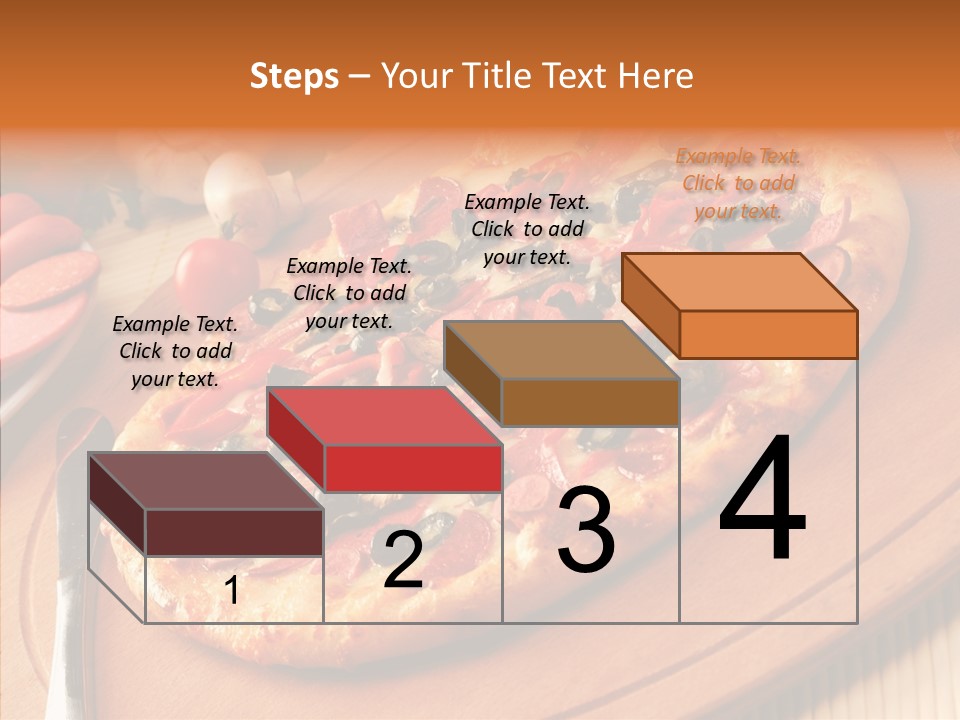 Steps – Your Title Text Here

Example Text. Click to add your text.

Example Text. Click to add your text.

Example Text. Click to add your text.

Example Text. Click to add your text.

1

2

3

4